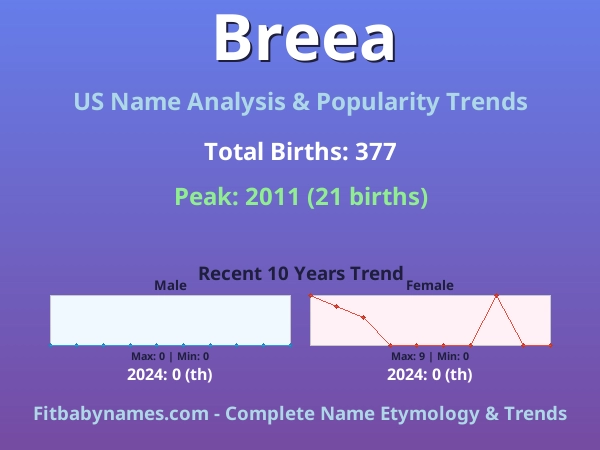 Breea

US Name Analysis & Popularity Trends

Total Births: 377

Peak: 2011 (21 births)

Recent 10 Years Trend

Male

Max: 0 | Min: 0

2024: 0 (th)

Female

Max: 9 | Min: 0

2024: 0 (th)

Fitbabynames.com - Complete Name Etymology & Trends